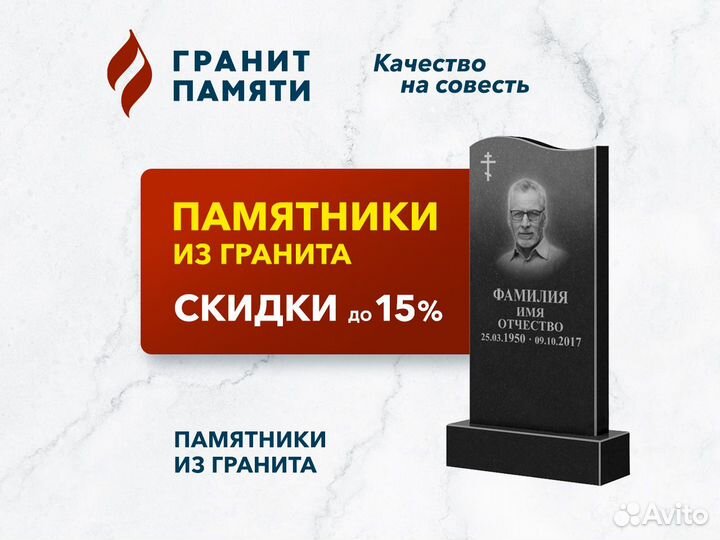 ГРАНИТ ПАМЯТИ

Качество на совесть

ПАМЯТНИКИ ИЗ ГРАНИТА

СКИДКИ до 15%

ФАМИЛИЯ
ИМЯ
ОТЧЕСТВО
25.03.1950 · 09.10.2017

ПАМЯТНИКИ ИЗ ГРАНИТА

Avito